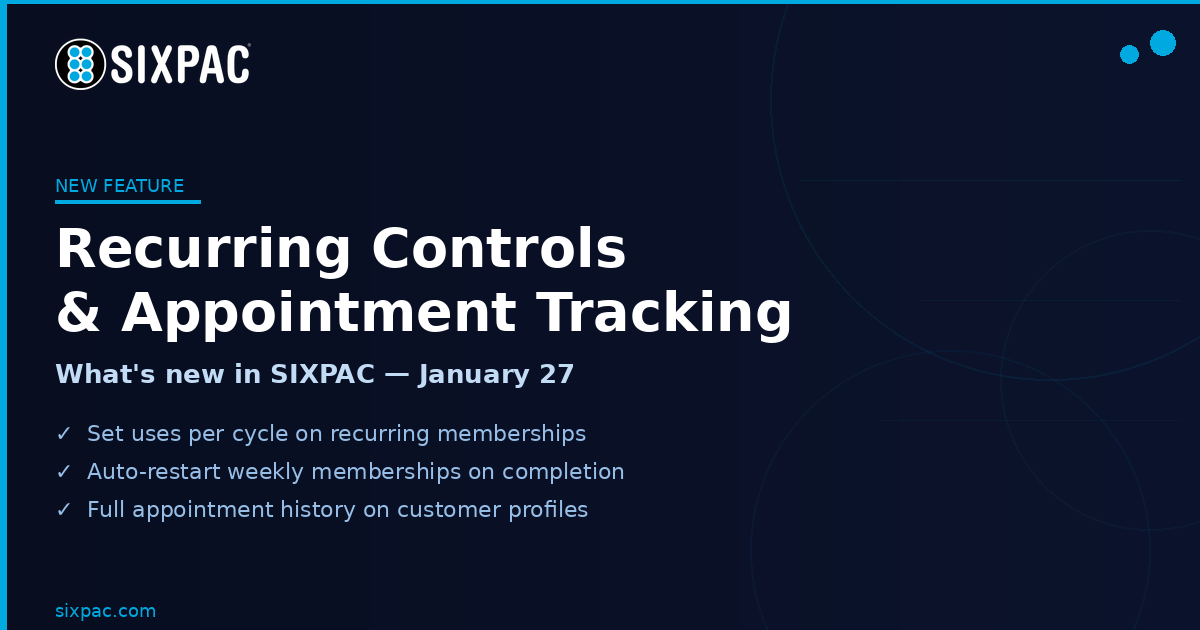 SIXPAC

NEW FEATURE

Recurring Controls & Appointment Tracking

What's new in SIXPAC — January 27

✓ Set uses per cycle on recurring memberships
✓ Auto-restart weekly memberships on completion
✓ Full appointment history on customer profiles

sixpac.com